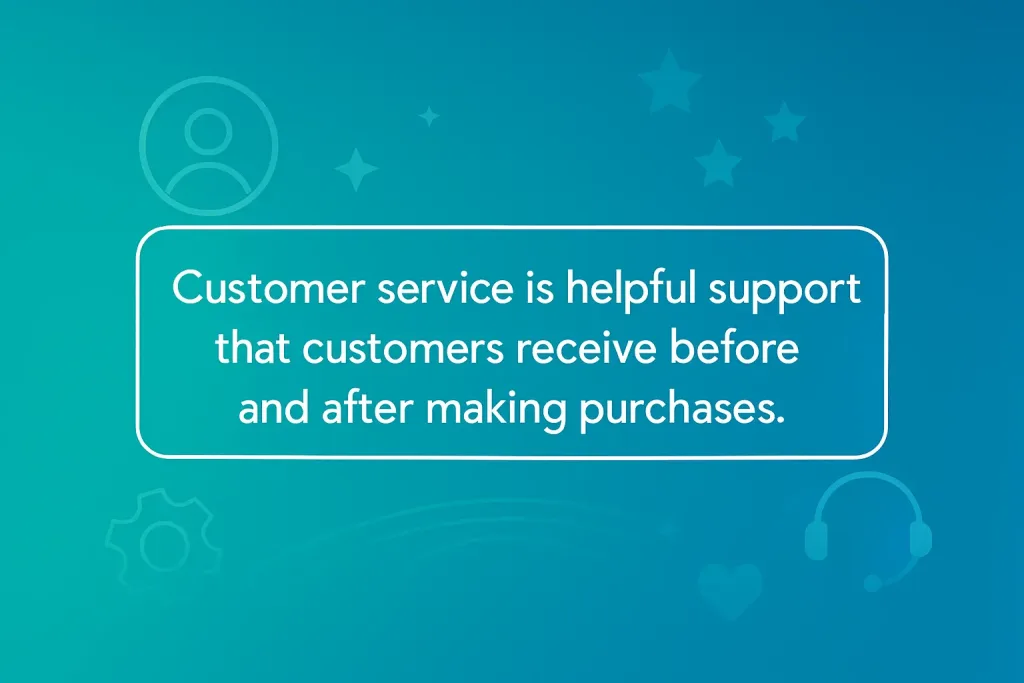 Customer service is helpful support that customers receive before and after making purchases.